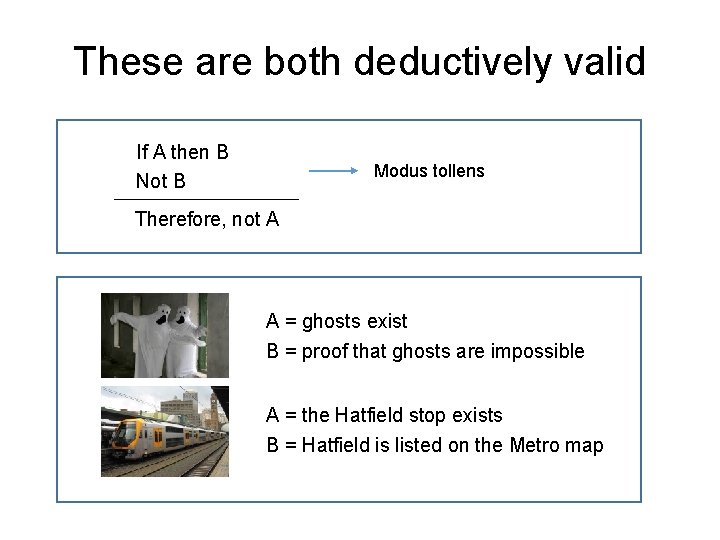 These are both deductively valid

If A then B
Not B

Therefore, not A

Modus tollens

A = ghosts exist
B = proof that ghosts are impossible

A = the Hatfield stop exists
B = Hatfield is listed on the Metro map